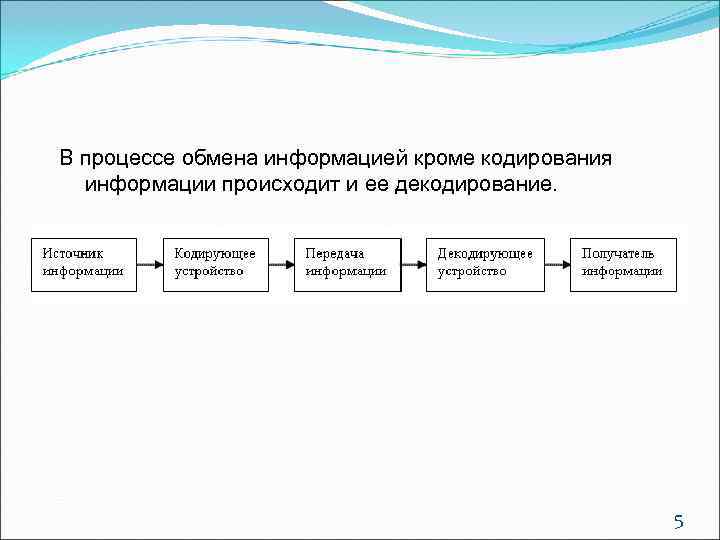 В процессе обмена информацией кроме кодирования информации происходит и ее декодирование.

Источник информации

Кодирующее устройство

Передача информации

Декодирующее устройство

Получатель информации

5